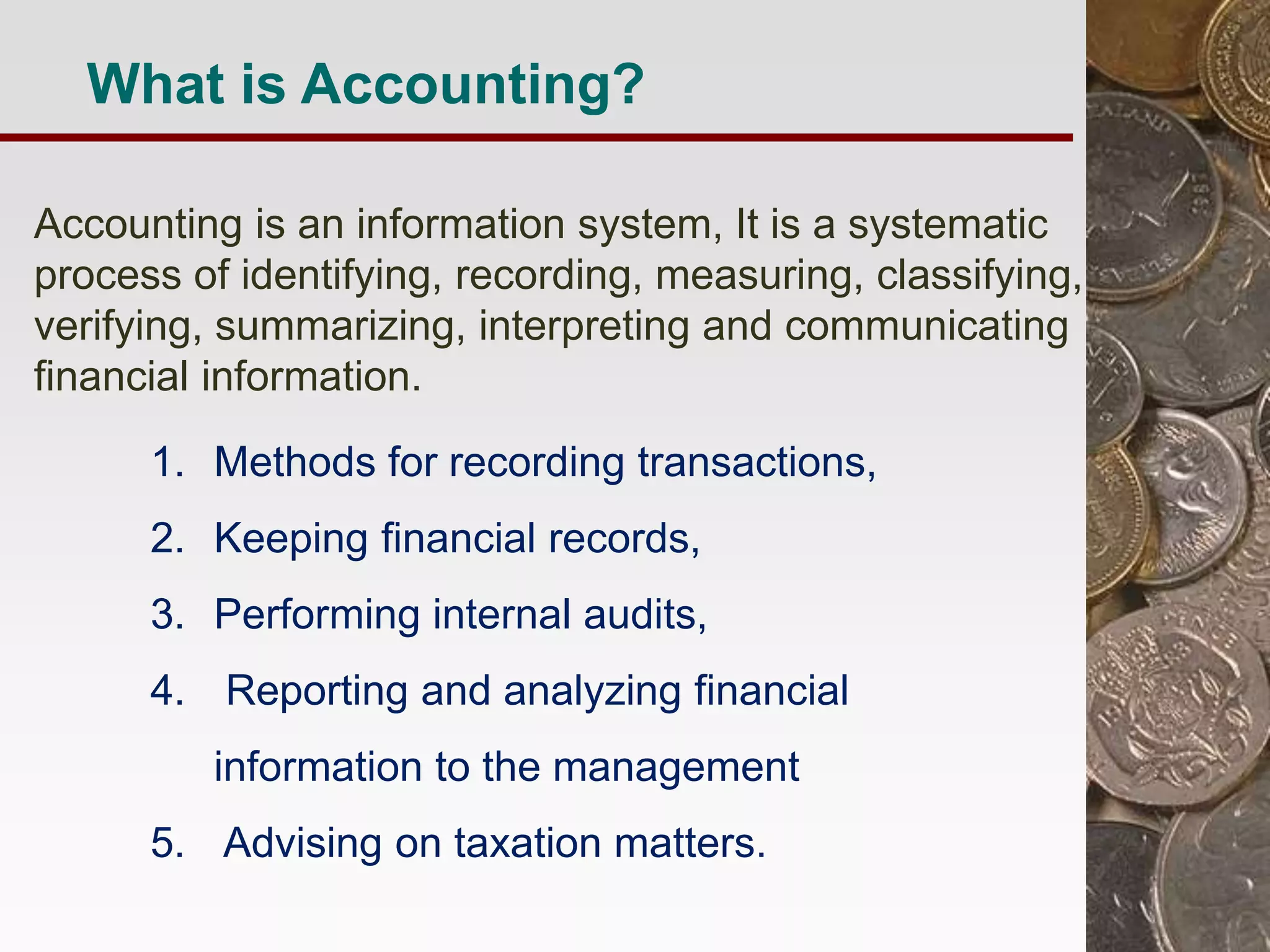 What is Accounting?

Accounting is an information system, It is a systematic process of identifying, recording, measuring, classifying, verifying, summarizing, interpreting and communicating financial information.

1. Methods for recording transactions,
2. Keeping financial records,
3. Performing internal audits,
4. Reporting and analyzing financial information to the management
5. Advising on taxation matters.